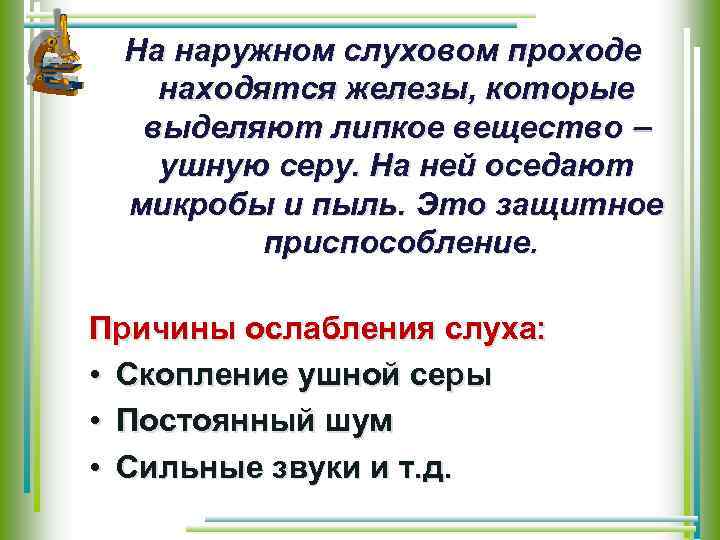 На наружном слуховом проходе находятся железы, которые выделяют липкое вещество – ушную серу. На ней оседают микробы и пыль. Это защитное приспособление.

Причины ослабления слуха:
• Скопление ушной серы
• Постоянный шум
• Сильные звуки и т.д.